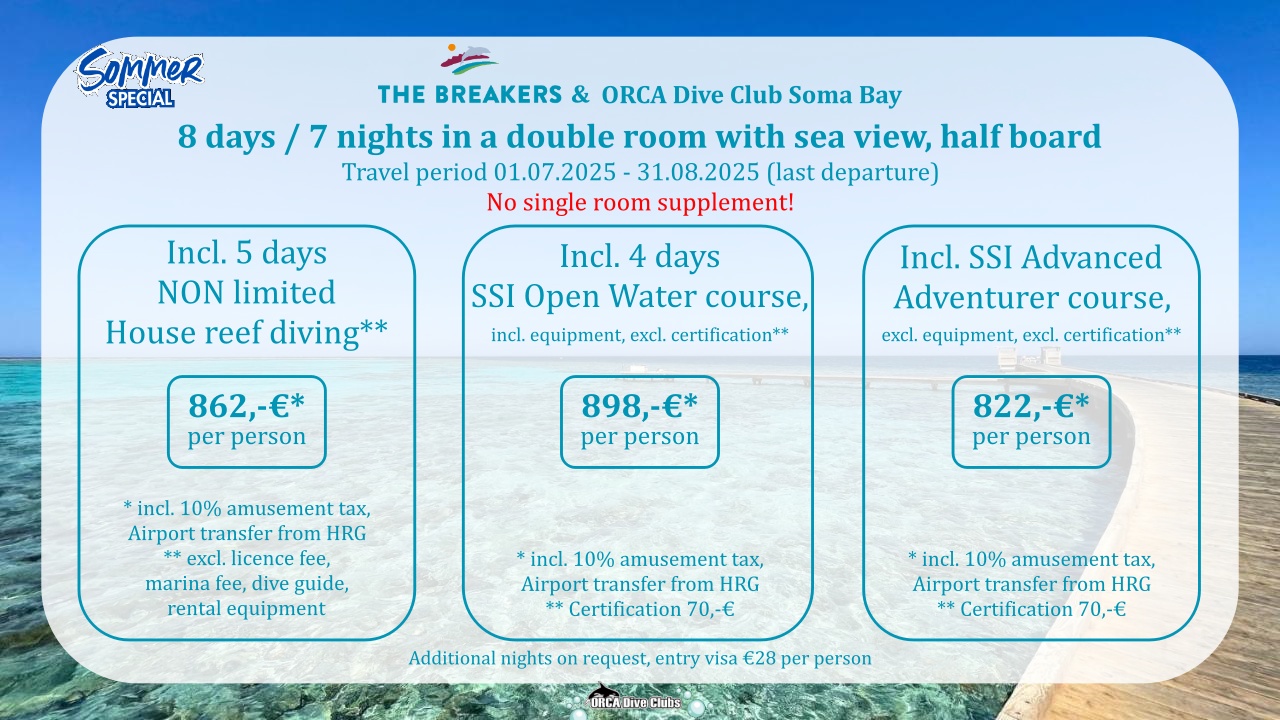 Sommer SPECIAL

THE BREAKERS & ORCA Dive Club Soma Bay

8 days / 7 nights in a double room with sea view, half board

Travel period 01.07.2025 - 31.08.2025 (last departure)

No single room supplement!

Incl. 5 days NON limited House reef diving**

862,-€* per person

* incl. 10% amusement tax, Airport transfer from HRG
** excl. licence fee, marina fee, dive guide, rental equipment

Incl. 4 days SSI Open Water course,

incl. equipment, excl. certification**

898,-€* per person

* incl. 10% amusement tax, Airport transfer from HRG
** Certification 70,-€

Incl. SSI Advanced Adventurer course,

excl. equipment, excl. certification**

822,-€* per person

* incl. 10% amusement tax, Airport transfer from HRG
** Certification 70,-€

Additional nights on request, entry visa €28 per person

ORCA Dive Clubs